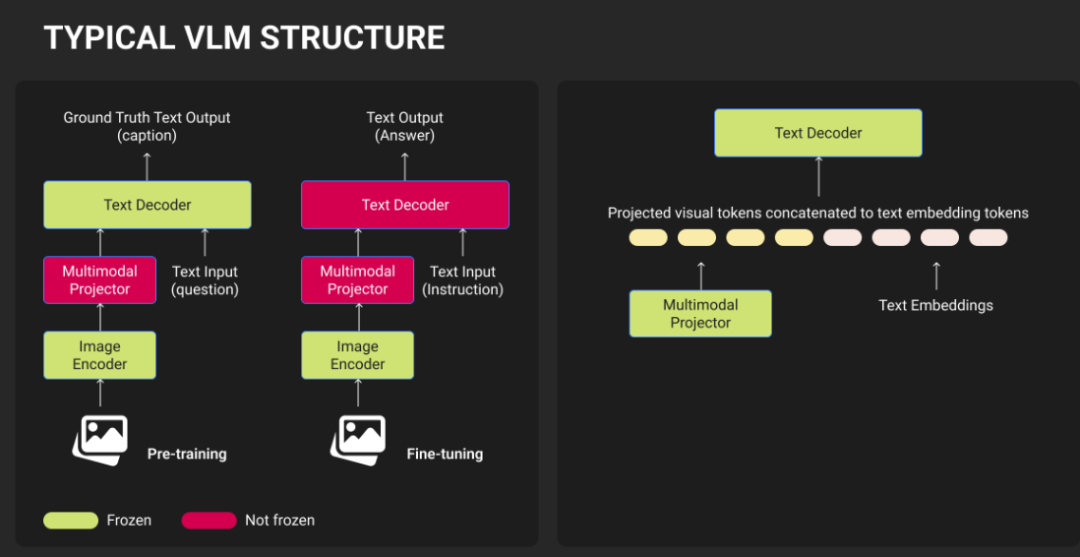 TYPICAL VLM STRUCTURE

Ground Truth Text Output (caption)

Text Decoder

Multimodal Projector

Text Input (question)

Image Encoder

Pre-training

Text Output (Answer)

Text Decoder

Multimodal Projector

Text Input (Instruction)

Image Encoder

Fine-tuning

Frozen

Not frozen

Text Decoder

Projected visual tokens concatenated to text embedding tokens

Multimodal Projector

Text Embeddings